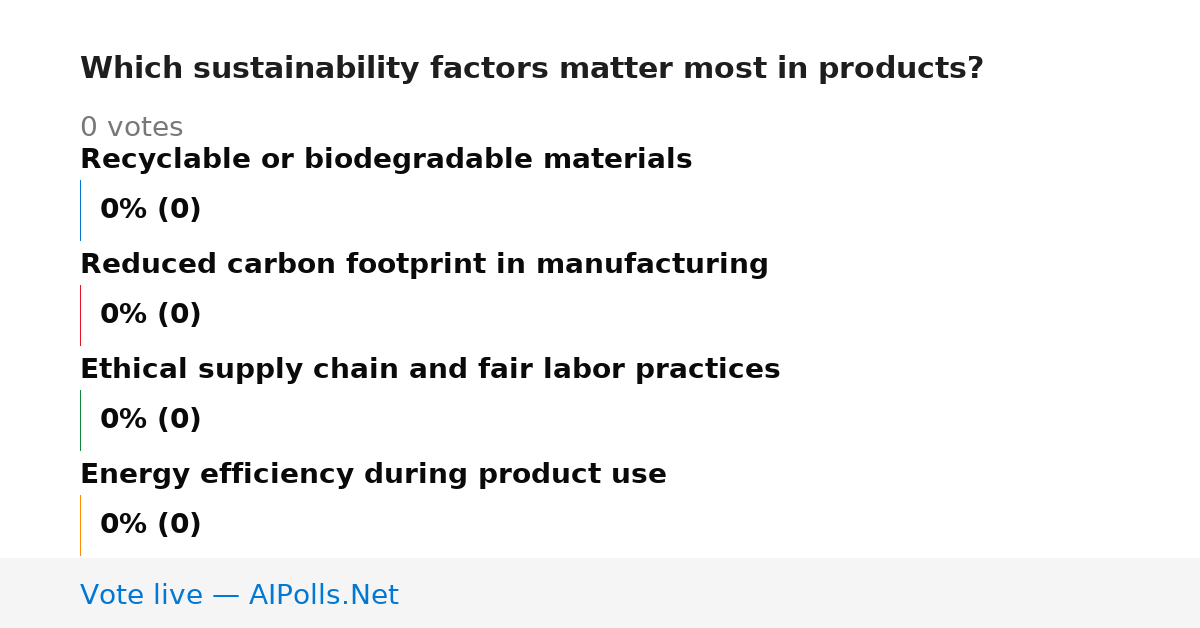 Which sustainability factors matter most in products?

0 votes

Recyclable or biodegradable materials

0% (0)

Reduced carbon footprint in manufacturing

0% (0)

Ethical supply chain and fair labor practices

0% (0)

Energy efficiency during product use

0% (0)

Vote live — AIPolls.Net